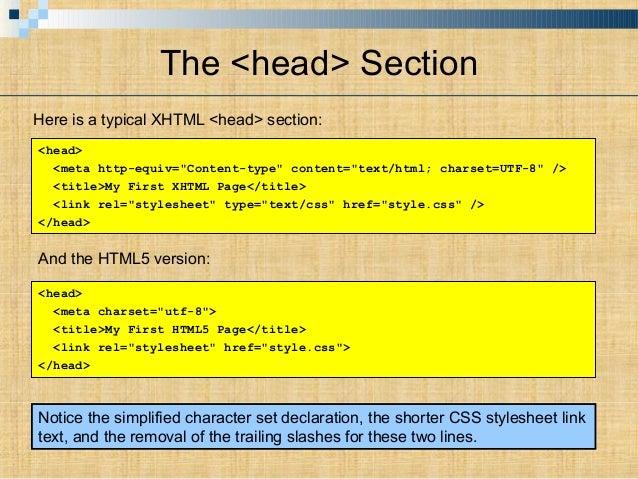 The <head> Section

Here is a typical XHTML <head> section:

<head>
<meta http-equiv="Content-type" content="text/html; charset=UTF-8" />
<title>My First XHTML Page</title>
<link rel="stylesheet" type="text/css" href="style.css" />
</head>

And the HTML5 version:

<head>
<meta charset="utf-8">
<title>My First HTML5 Page</title>
<link rel="stylesheet" href="style.css">
</head>

Notice the simplified character set declaration, the shorter CSS stylesheet link text, and the removal of the trailing slashes for these two lines.